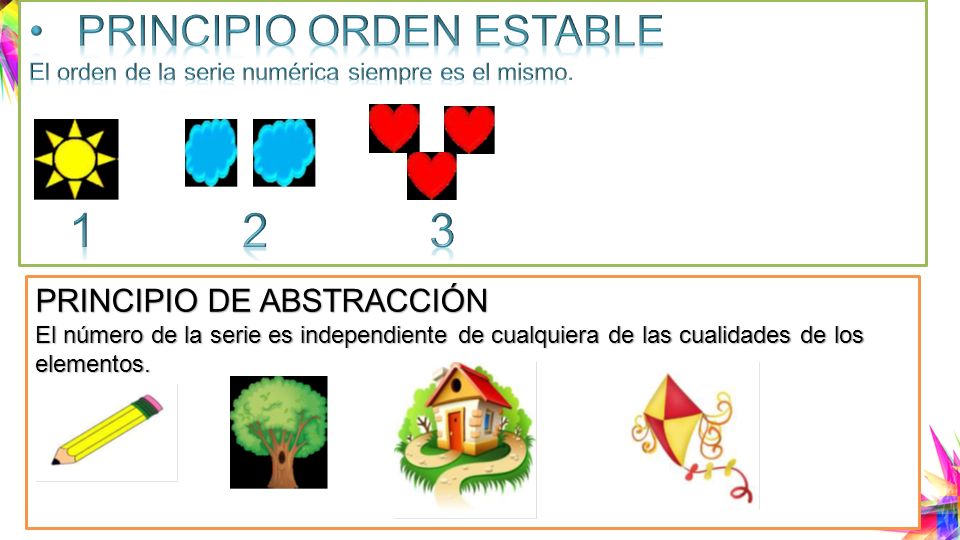 • PRINCIPIO ORDEN ESTABLE

El orden de la serie numérica siempre es el mismo.

1 2 3

PRINCIPIO DE ABSTRACCIÓN

El número de la serie es independiente de cualquiera de las cualidades de los elementos.